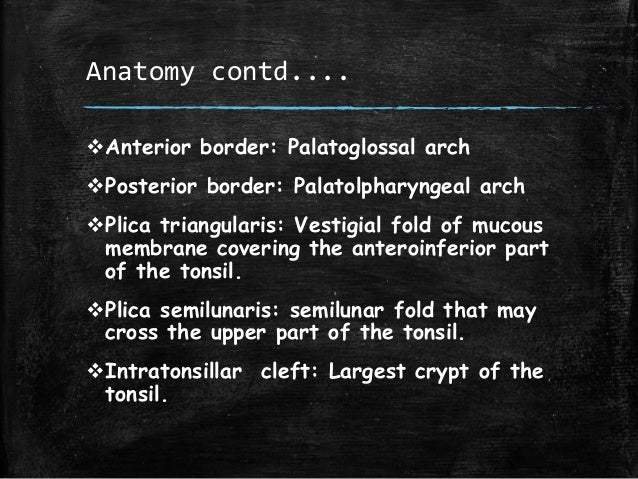 Anatomy contd....

❖Anterior border: Palatoglossal arch

❖Posterior border: Palatolpharyngeal arch

❖Plica triangularis: Vestigial fold of mucous membrane covering the anteroinferior part of the tonsil.

❖Plica semilunaris: semilunar fold that may cross the upper part of the tonsil.

❖Intratonsillar cleft: Largest crypt of the tonsil.